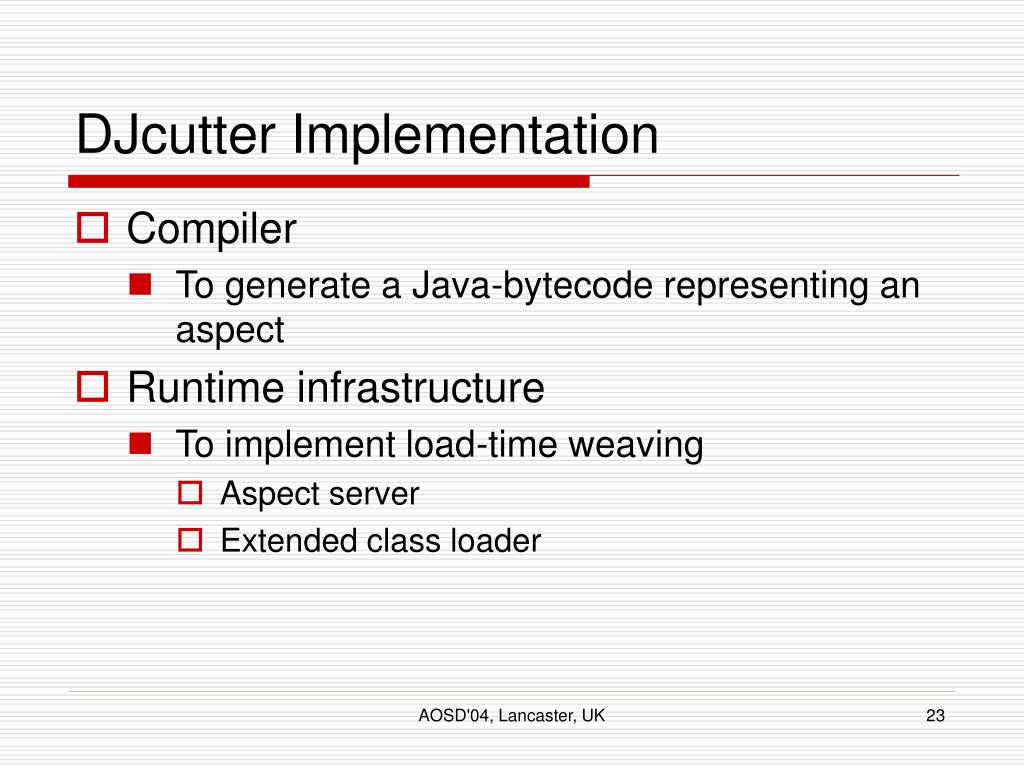 DJcutter Implementation

Compiler

To generate a Java-bytecode representing an aspect

Runtime infrastructure

To implement load-time weaving

Aspect server

Extended class loader

AOSD'04, Lancaster, UK

23